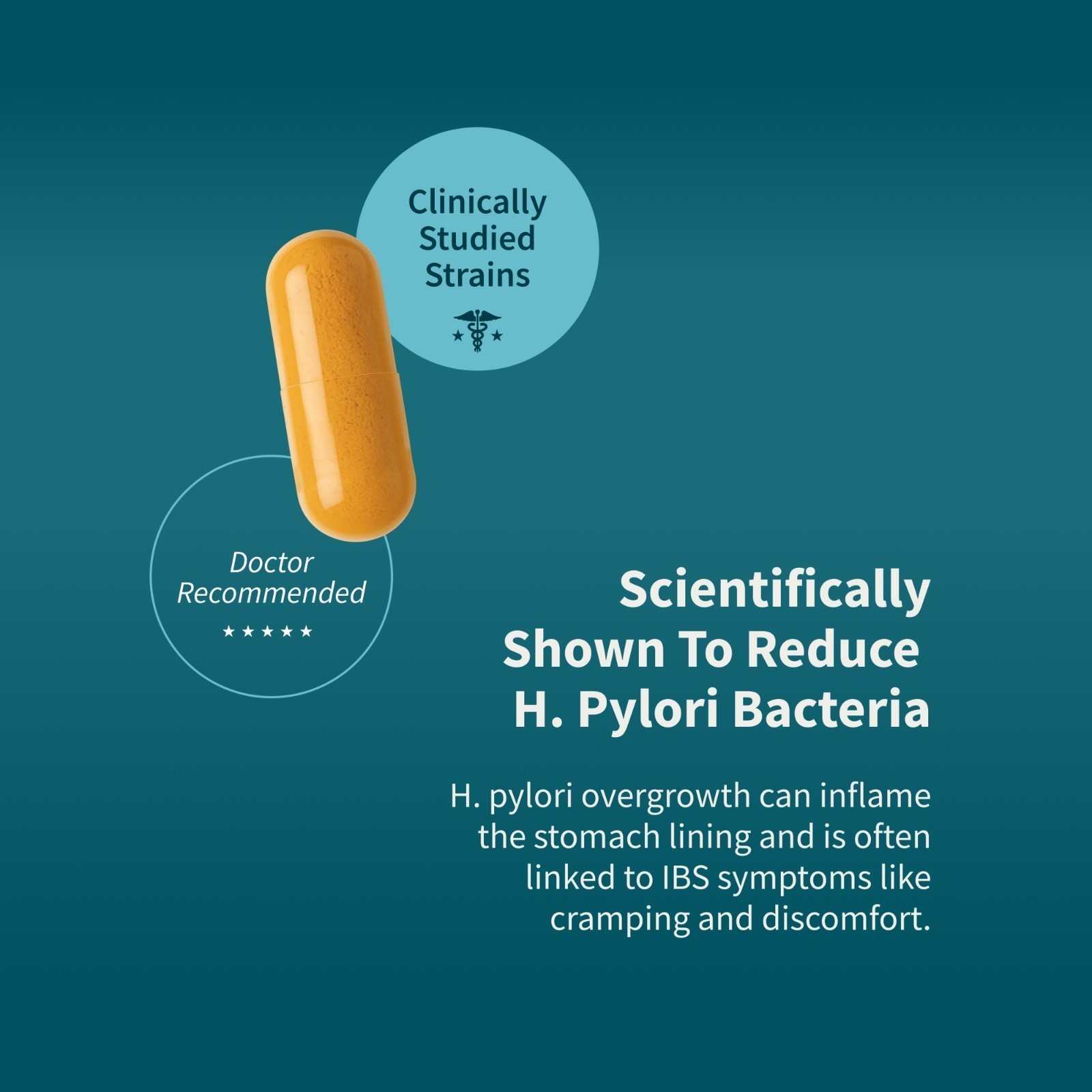 Clinically Studied Strains

Doctor Recommended

★★★★★

Scientifically Shown To Reduce H. Pylori Bacteria

H. pylori overgrowth can inflame the stomach lining and is often linked to IBS symptoms like cramping and discomfort.